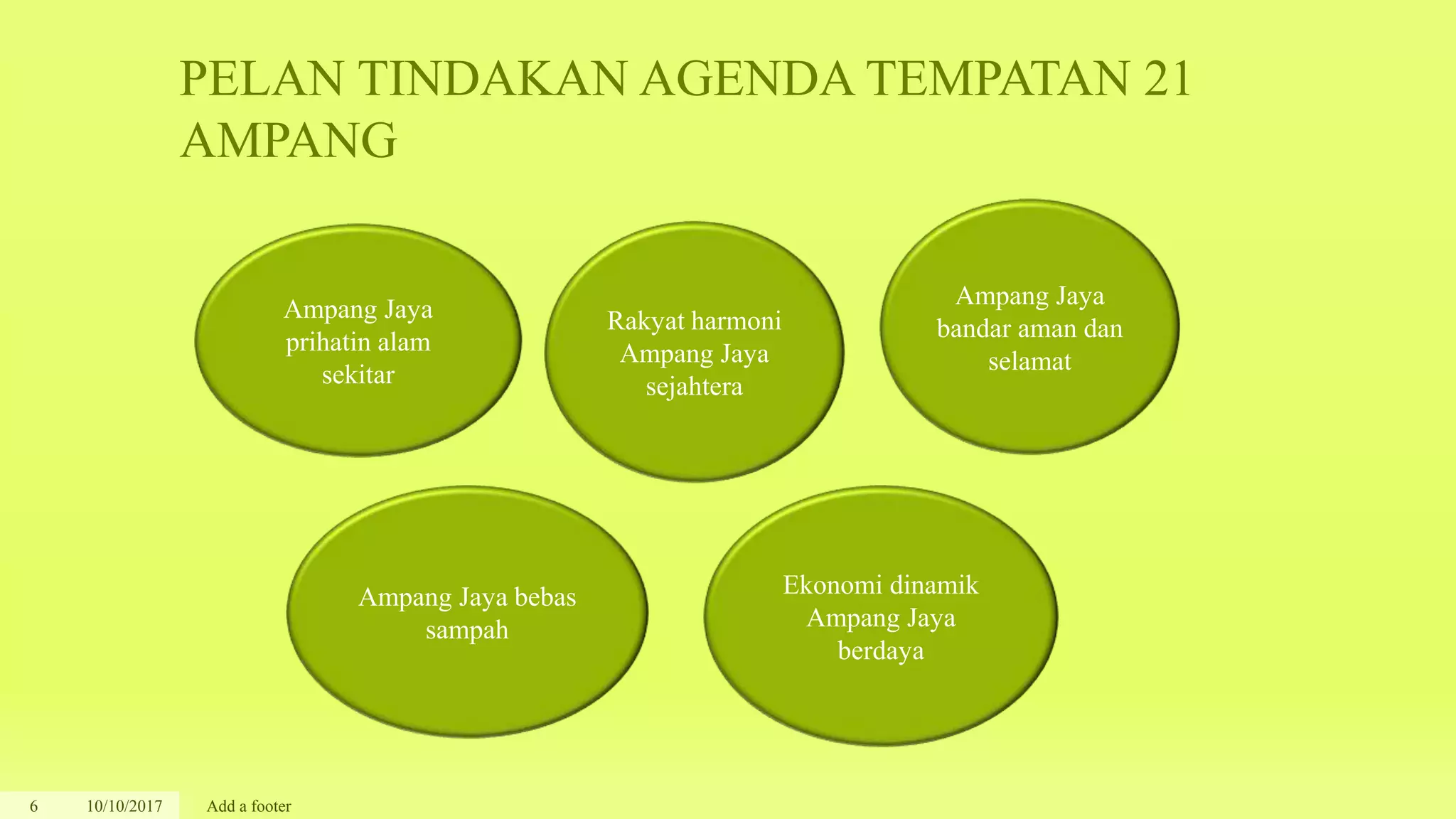 PELAN TINDAKAN AGENDA TEMPATAN 21 AMPANG

Ampang Jaya prihatin alam sekitar

Rakyat harmoni Ampang Jaya sejahtera

Ampang Jaya bandar aman dan selamat

Ampang Jaya bebas sampah

Ekonomi dinamik Ampang Jaya berdaya

6 10/10/2017 Add a footer